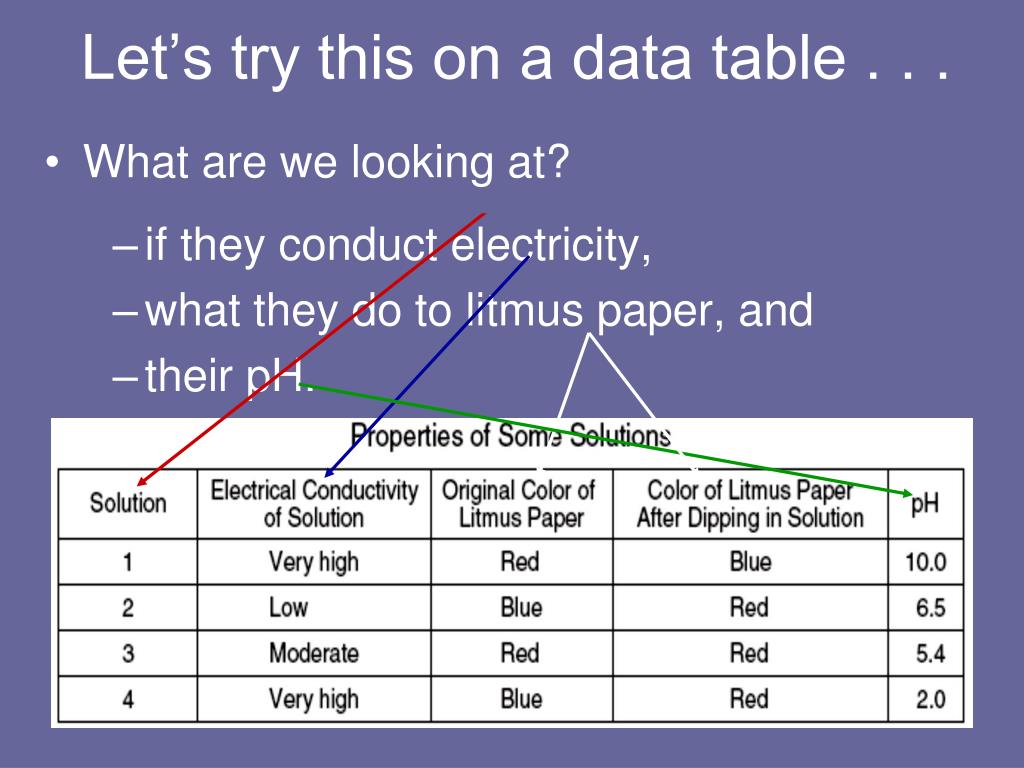 Let’s try this on a data table . . .

• What are we looking at?

– if they conduct electricity,

– what they do to litmus paper, and

– their pH.

Properties of Some Solutions

| Solution | Electrical Conductivity of Solution | Original Color of Litmus Paper | Color of Litmus Paper After Dipping in Solution | pH |
|---|---|---|---|---|
| 1 | Very high | Red | Blue | 10.0 |
| 2 | Low | Blue | Red | 6.5 |
| 3 | Moderate | Red | Red | 5.4 |
| 4 | Very high | Blue | Red | 2.0 |